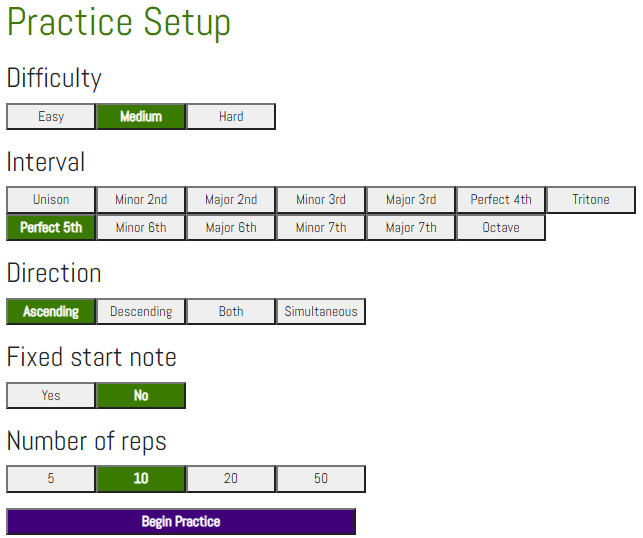 Practice Setup

Difficulty

Easy Medium Hard

Interval

Unison Minor 2nd Major 2nd Minor 3rd Major 3rd Perfect 4th Tritone
Perfect 5th Minor 6th Major 6th Minor 7th Major 7th Octave

Direction

Ascending Descending Both Simultaneous

Fixed start note

Yes No

Number of reps

5 10 20 50

Begin Practice